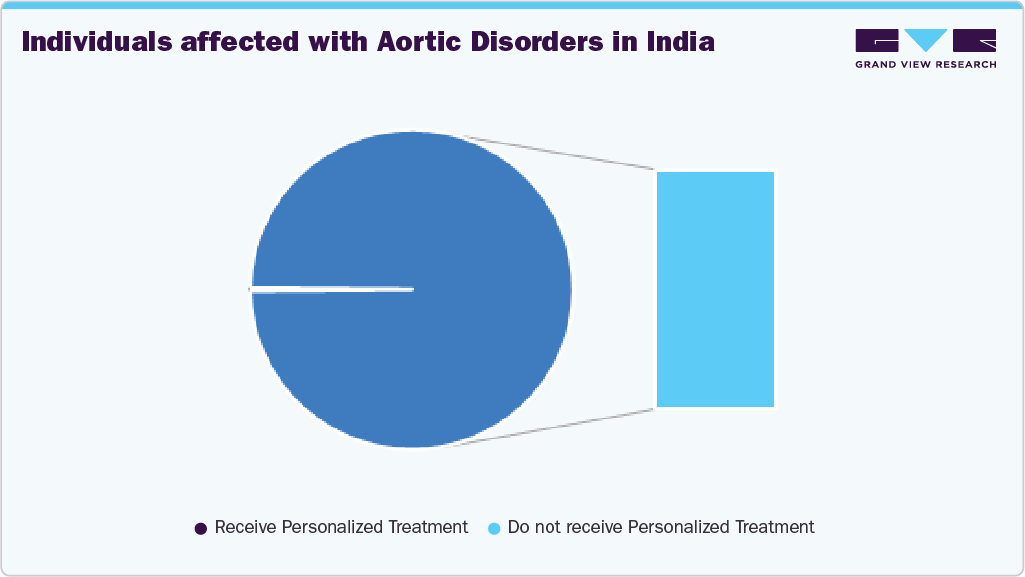 Individuals affected with Aortic Disorders in India

GRAND VIEW RESEARCH

Receive Personalized Treatment
Do not receive Personalized Treatment